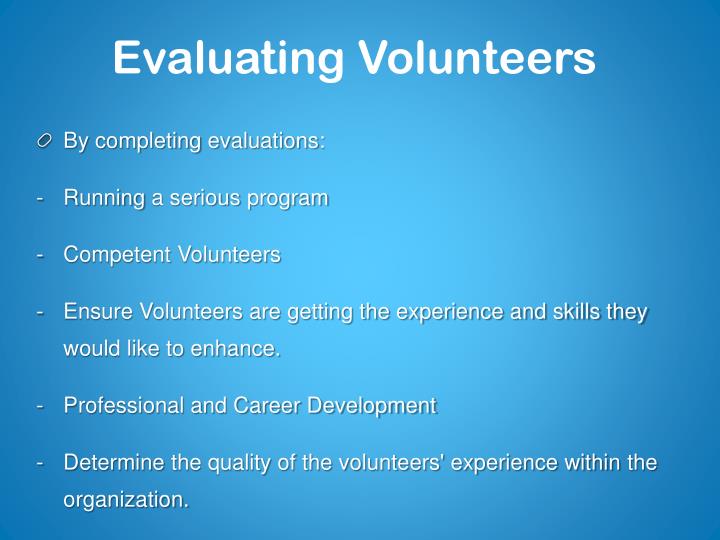 Evaluating Volunteers

By completing evaluations:

- Running a serious program

- Competent Volunteers

- Ensure Volunteers are getting the experience and skills they would like to enhance.

- Professional and Career Development

- Determine the quality of the volunteers' experience within the organization.